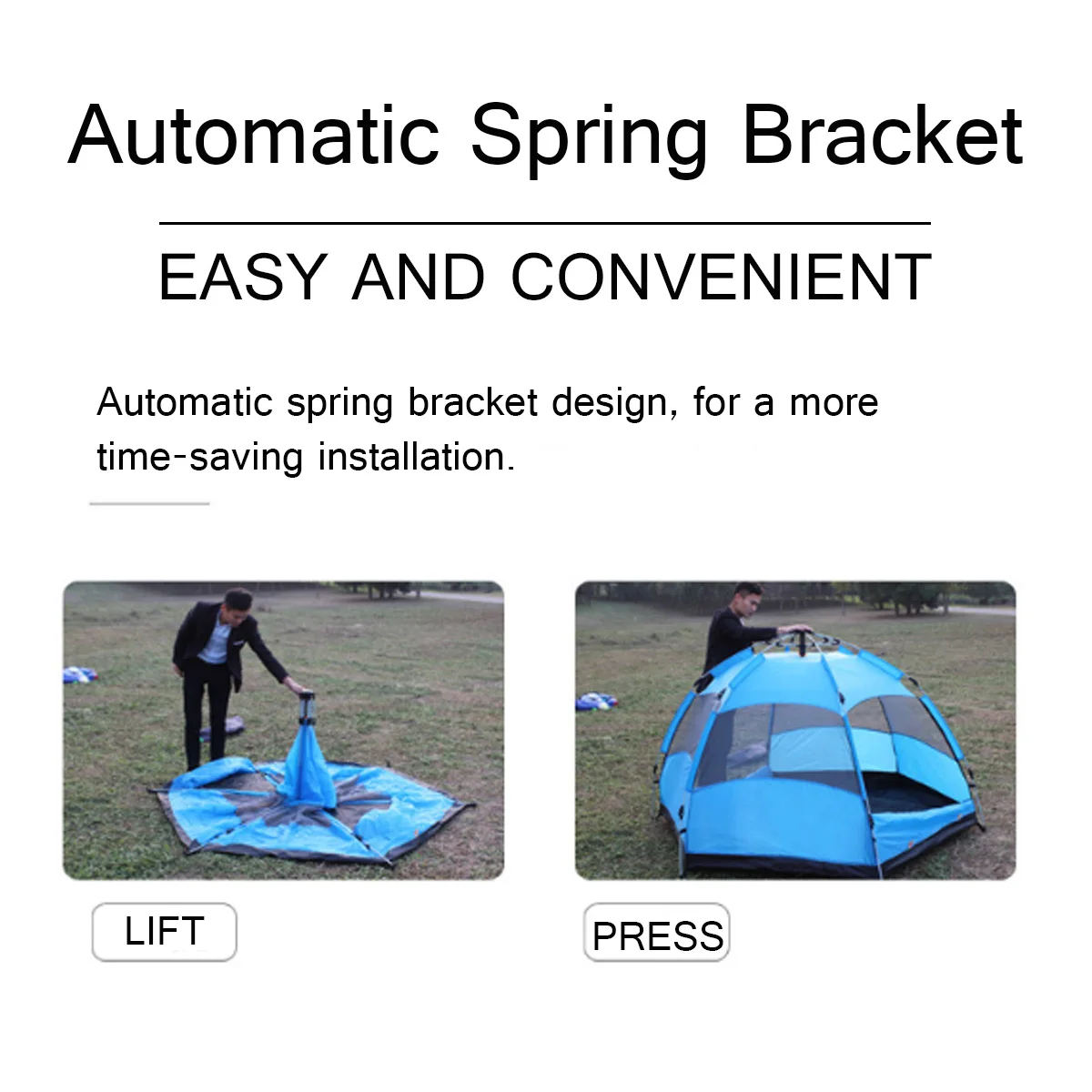 Automatic Spring Bracket

EASY AND CONVENIENT

Automatic spring bracket design, for a more time-saving installation.

LIFT

PRESS